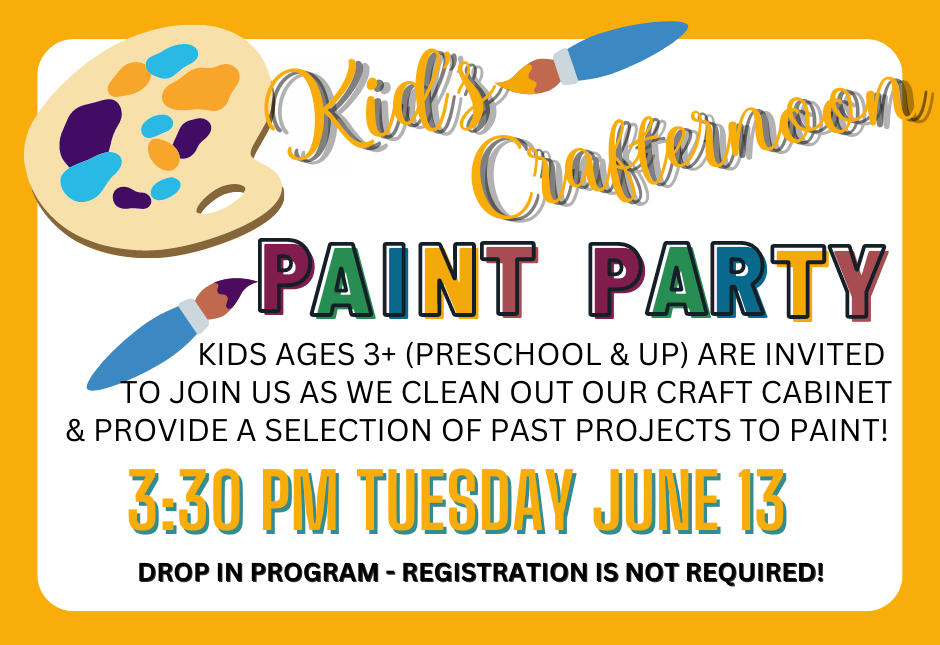 Kid's Crafternoon

PAINT PARTY

KIDS AGES 3+ (PRESCHOOL & UP) ARE INVITED TO JOIN US AS WE CLEAN OUT OUR CRAFT CABINET & PROVIDE A SELECTION OF PAST PROJECTS TO PAINT!

3:30 PM TUESDAY JUNE 13

DROP IN PROGRAM - REGISTRATION IS NOT REQUIRED!